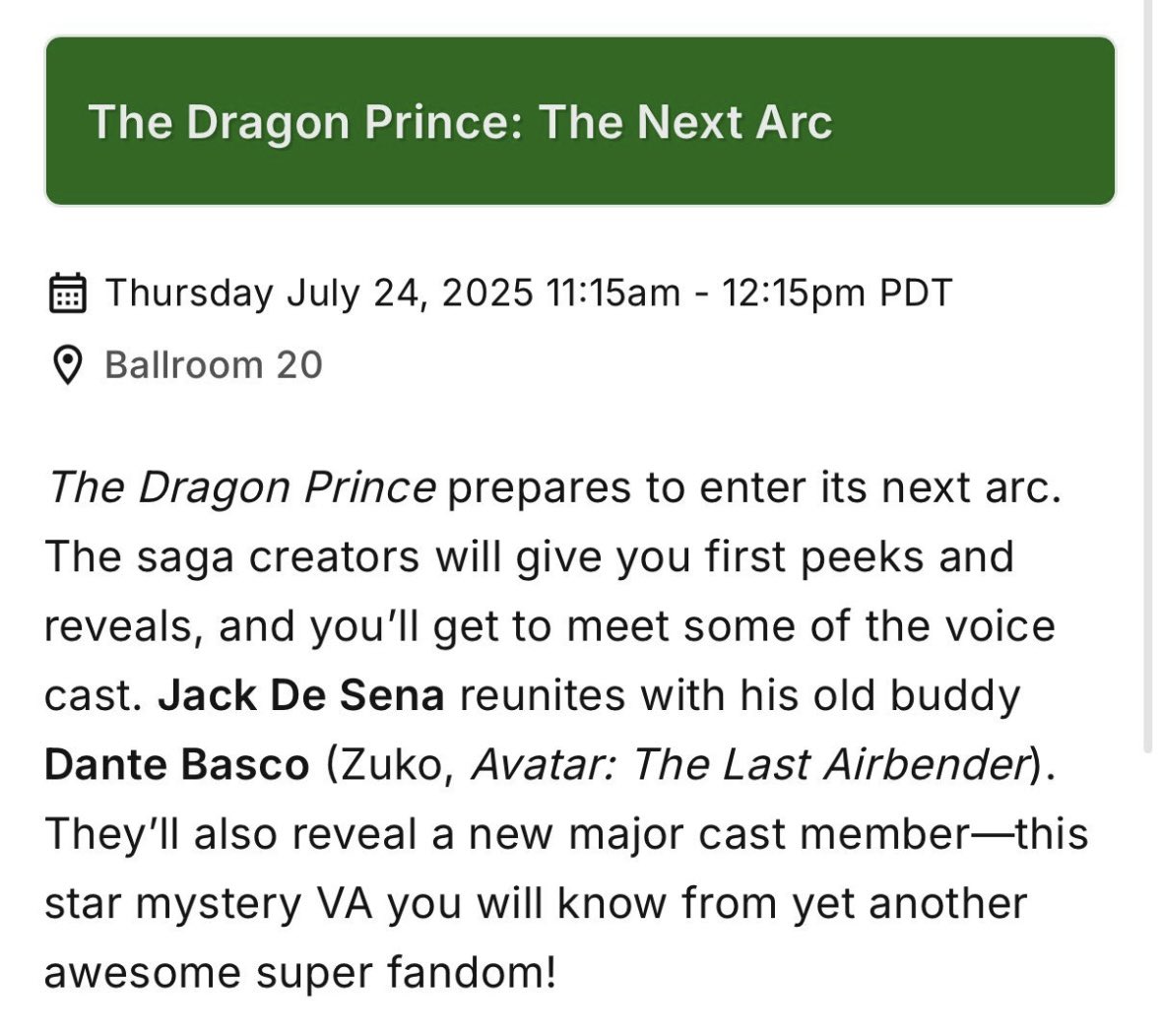 The Dragon Prince: The Next Arc

Thursday July 24, 2025 11:15am - 12:15pm PDT

Ballroom 20

The Dragon Prince prepares to enter its next arc. The saga creators will give you first peeks and reveals, and you'll get to meet some of the voice cast. Jack De Sena reunites with his old buddy Dante Basco (Zuko, Avatar: The Last Airbender). They'll also reveal a new major cast member—this star mystery VA you will know from yet another awesome super fandom!